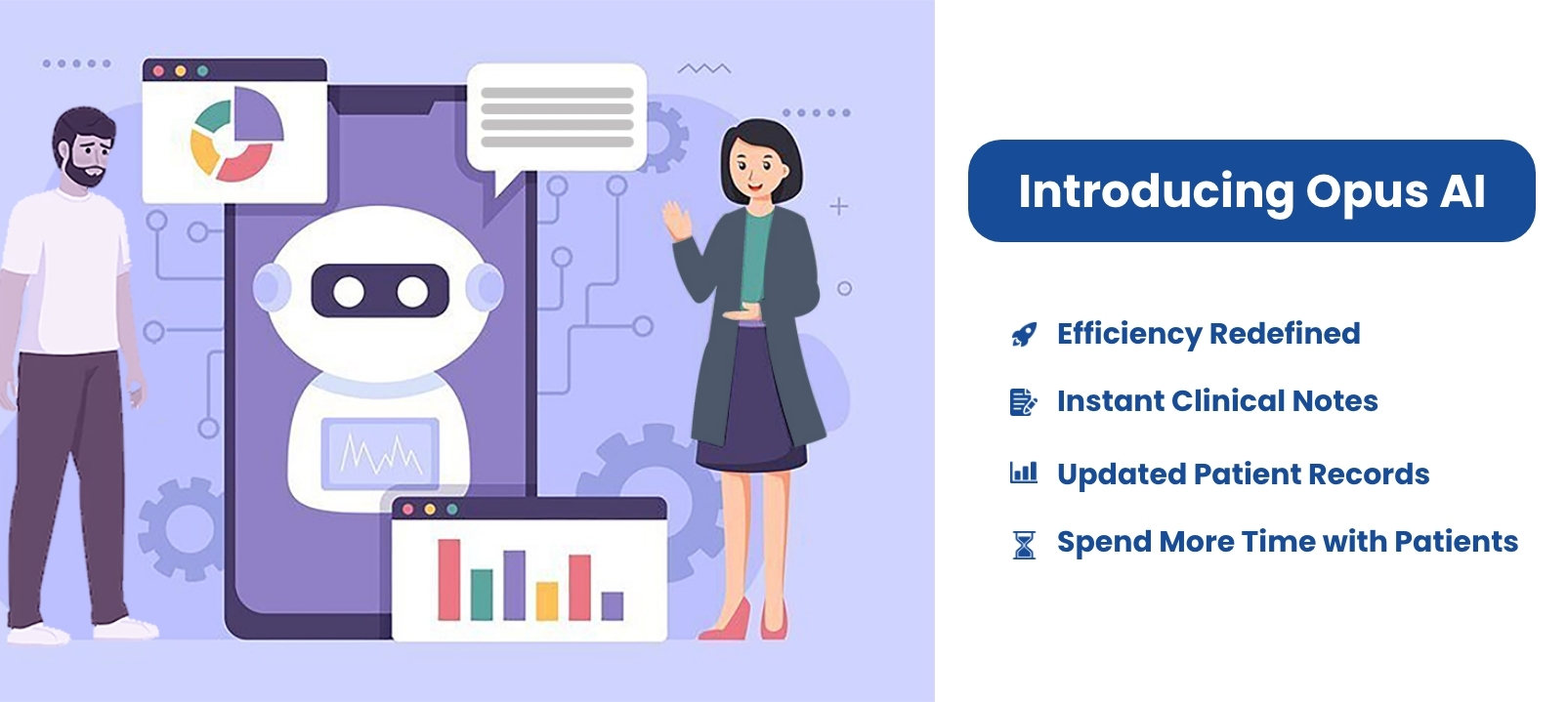 Introducing Opus AI

Efficiency Redefined

Instant Clinical Notes

Updated Patient Records

Spend More Time with Patients